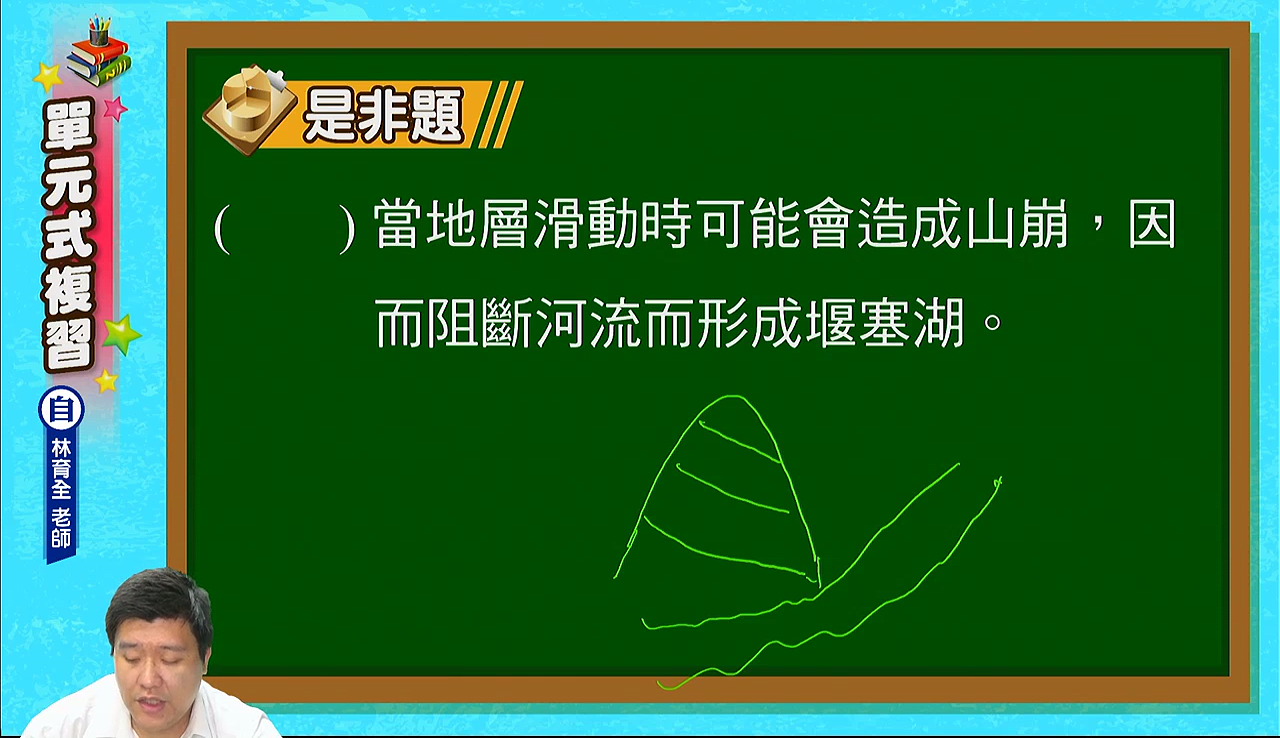 單元式複習
自
林育全 老師

是非題

(　　) 當地層滑動時可能會造成山崩，因而阻斷河流而形成堰塞湖。